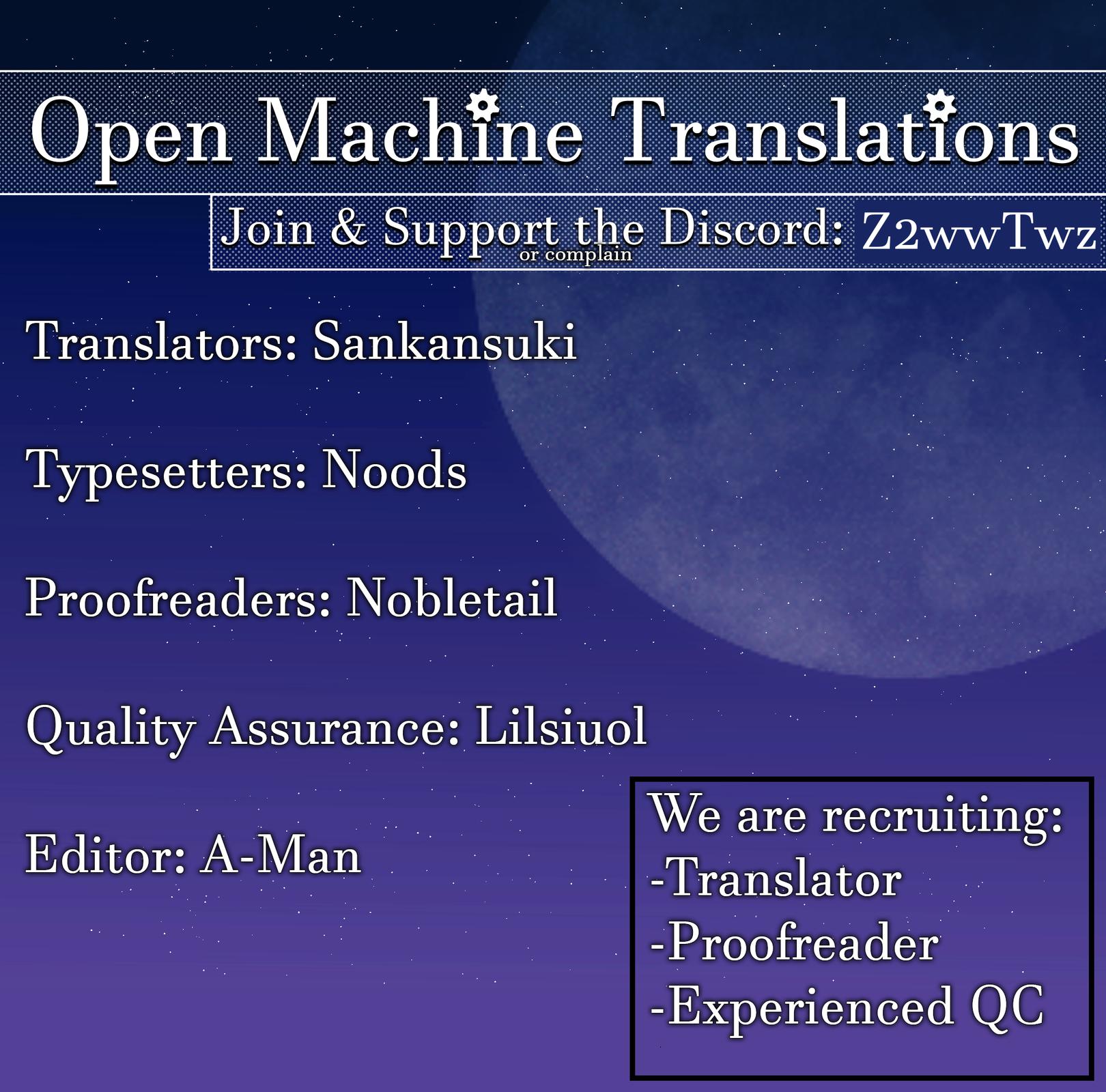 Open Machine Translations

Join & Support the Discord: Z2wwTwz
or complain

Translators: Sankansuki

Typesetters: Noods

Proofreaders: Nobletail

Quality Assurance: Lilsiuol

Editor: A-Man

We are recruiting:
-Translator
-Proofreader
-Experienced QC